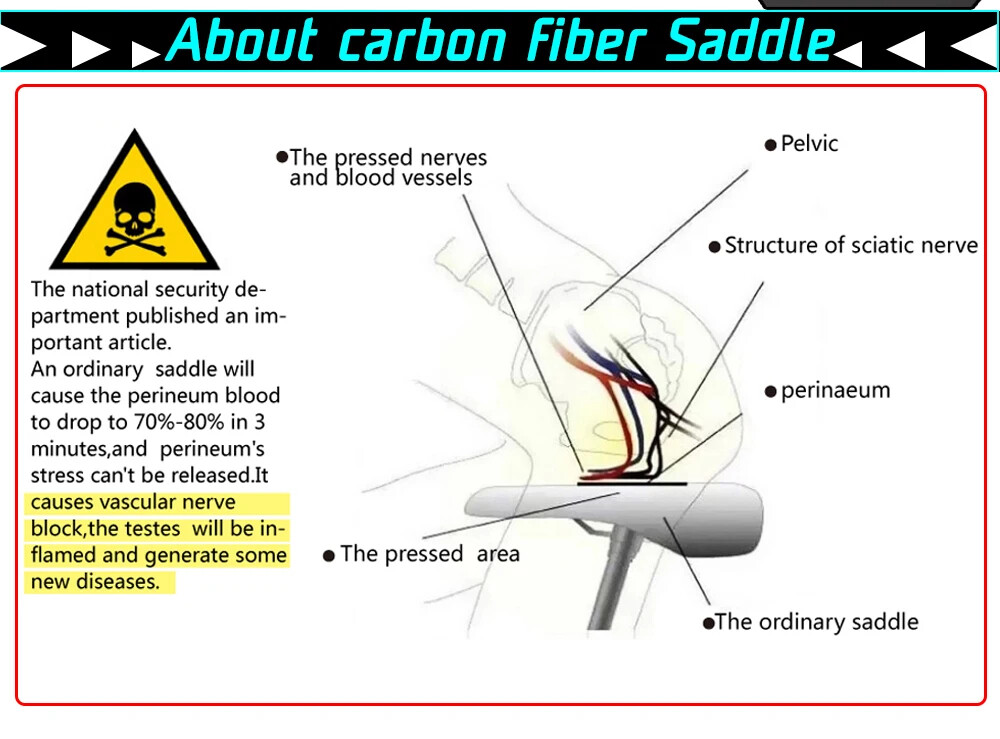 About carbon fiber Saddle

The national security department published an important article.
An ordinary saddle will cause the perineum blood to drop to 70%-80% in 3 minutes,and perineum's stress can't be released.It causes vascular nerve block,the testes will be inflamed and generate some new diseases.

The pressed nerves and blood vessels

Pelvic

Structure of sciatic nerve

perinaeum

The pressed area

The ordinary saddle